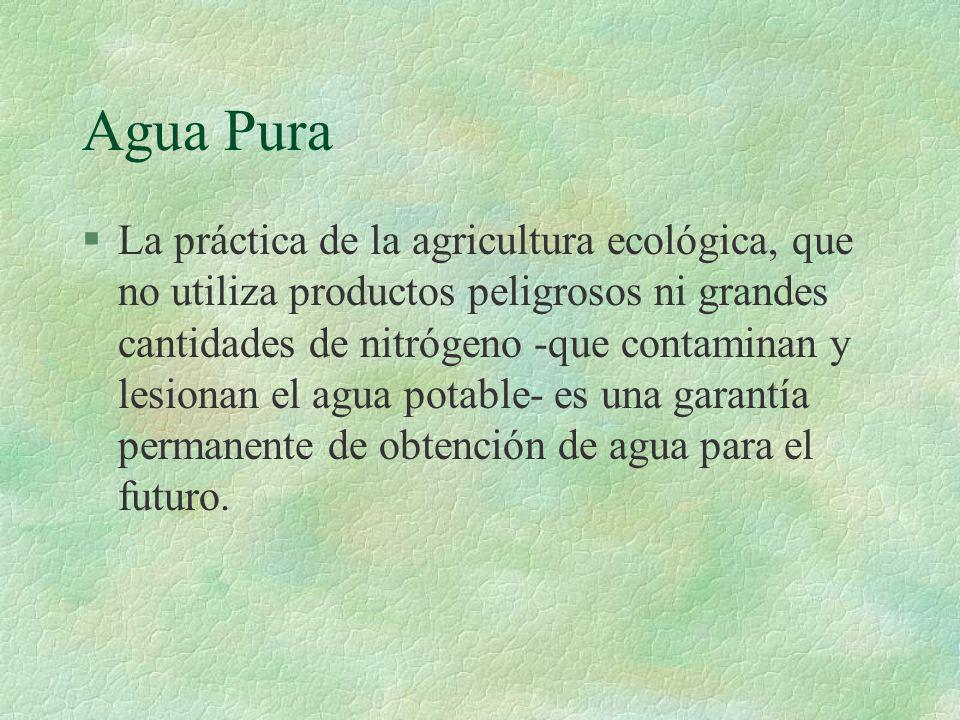 Agua Pura

§ La práctica de la agricultura ecológica, que no utiliza productos peligrosos ni grandes cantidades de nitrógeno -que contaminan y lesionan el agua potable- es una garantía permanente de obtención de agua para el futuro.